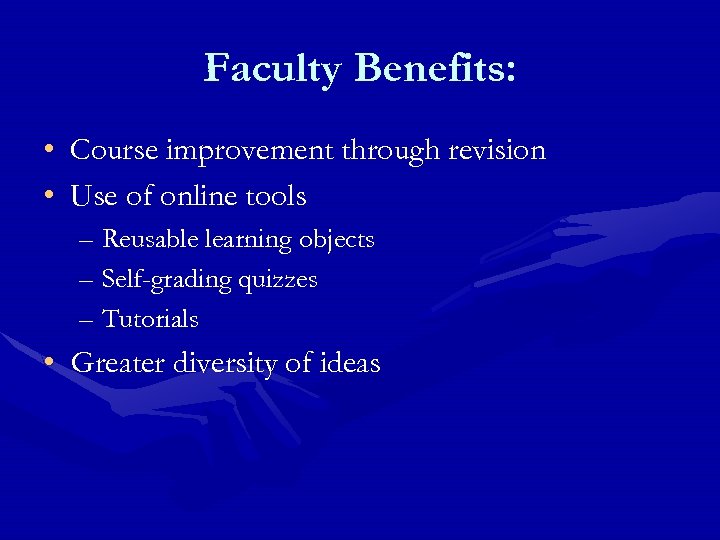 Faculty Benefits:

• Course improvement through revision
• Use of online tools
– Reusable learning objects
– Self-grading quizzes
– Tutorials
• Greater diversity of ideas